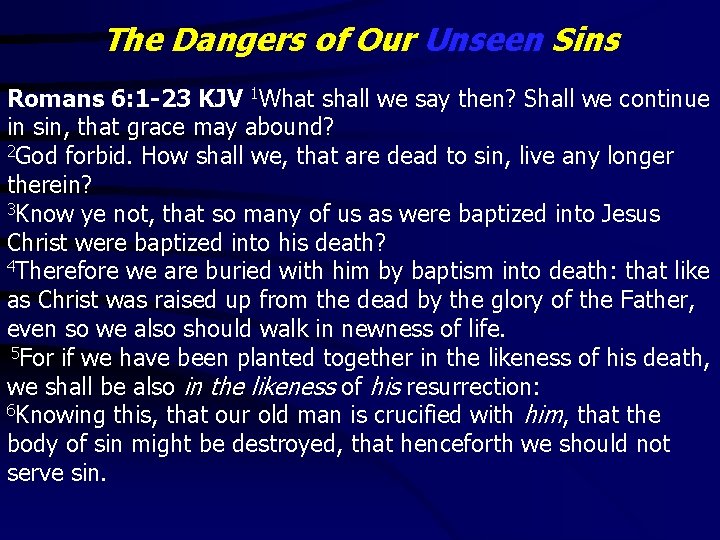 The Dangers of Our Unseen Sins

Romans 6:1-23 KJV $^1$What shall we say then? Shall we continue in sin, that grace may abound?
$^2$God forbid. How shall we, that are dead to sin, live any longer therein?
$^3$Know ye not, that so many of us as were baptized into Jesus Christ were baptized into his death?
$^4$Therefore we are buried with him by baptism into death: that like as Christ was raised up from the dead by the glory of the Father, even so we also should walk in newness of life.
$^5$For if we have been planted together in the likeness of his death, we shall be also in the likeness of his resurrection:
$^6$Knowing this, that our old man is crucified with him, that the body of sin might be destroyed, that henceforth we should not serve sin.